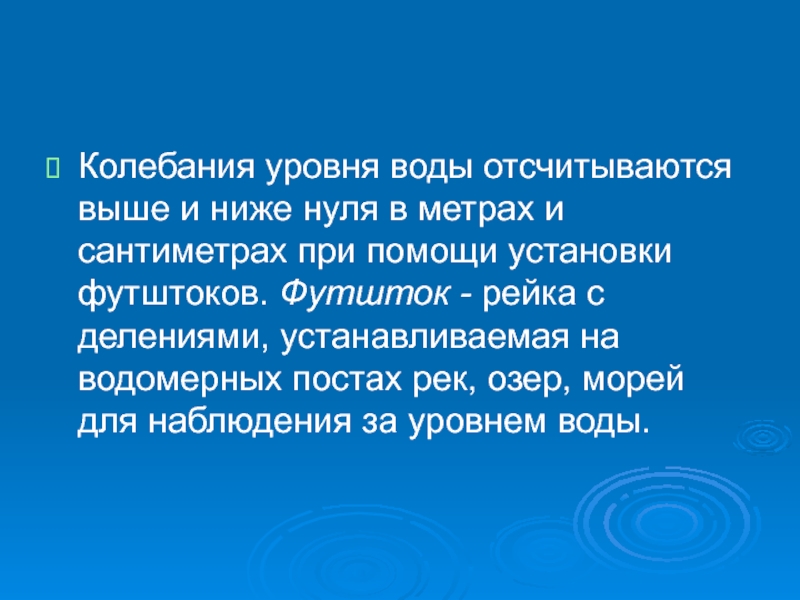 Колебания уровня воды отсчитываются выше и ниже нуля в метрах и сантиметрах при помощи установки футштоков. Футшток - рейка с делениями, устанавливаемая на водомерных постах рек, озер, морей для наблюдения за уровнем воды.